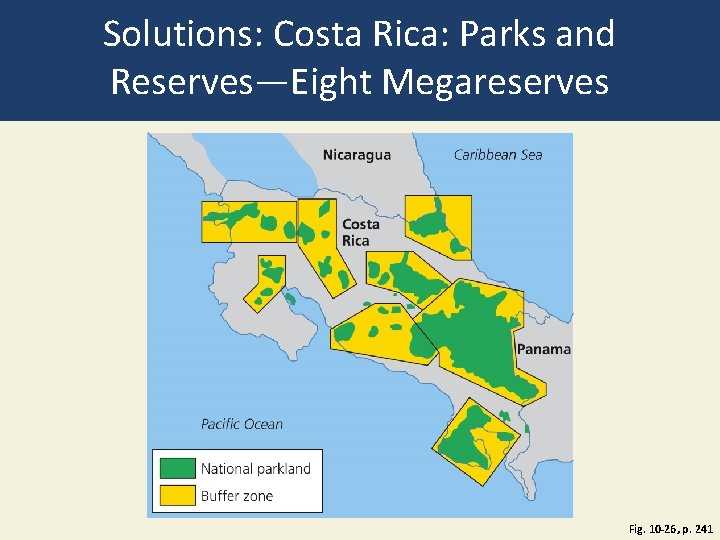 Solutions: Costa Rica: Parks and Reserves—Eight Megareserves

Nicaragua

Caribbean Sea

Costa Rica

Panama

Pacific Ocean

National parkland

Buffer zone

Fig. 10-26, p. 241